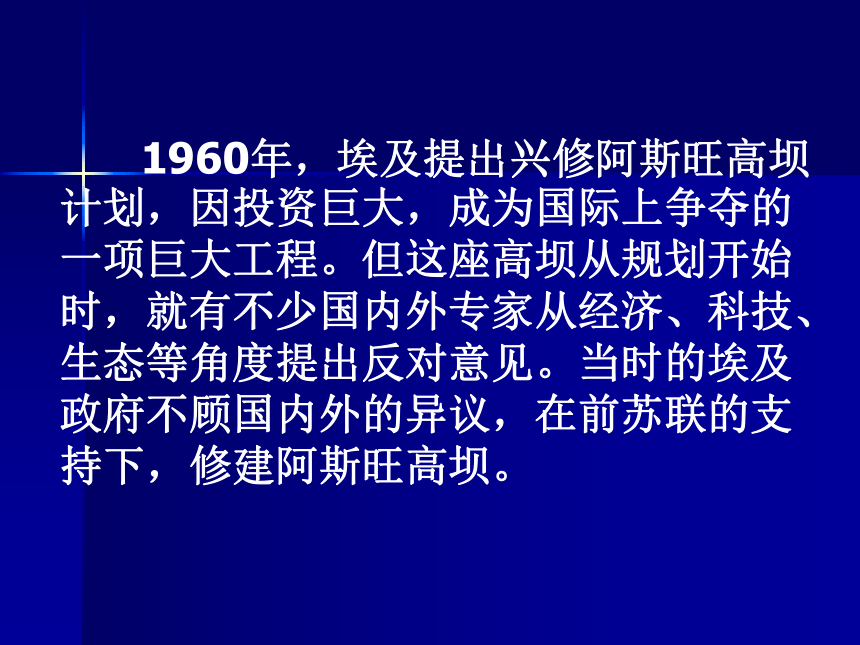 1960年，埃及提出兴修阿斯旺高坝计划，因投资巨大，成为国际上争夺的一项巨大工程。但这座高坝从规划开始时，就有不少国内外专家从经济、科技、生态等角度提出反对意见。当时的埃及政府不顾国内外的异议，在前苏联的支持下，修建阿斯旺高坝。